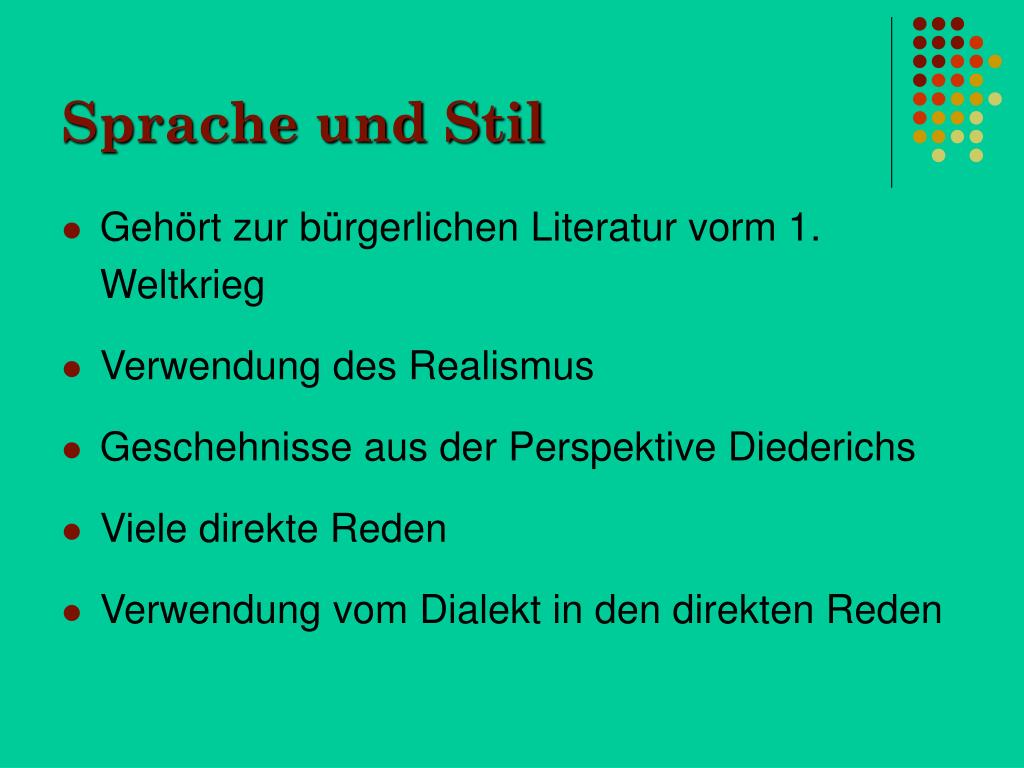 Sprache und Stil

- Gehört zur bürgerlichen Literatur vorm 1. Weltkrieg
- Verwendung des Realismus
- Geschehnisse aus der Perspektive Diederichs
- Viele direkte Reden
- Verwendung vom Dialekt in den direkten Reden